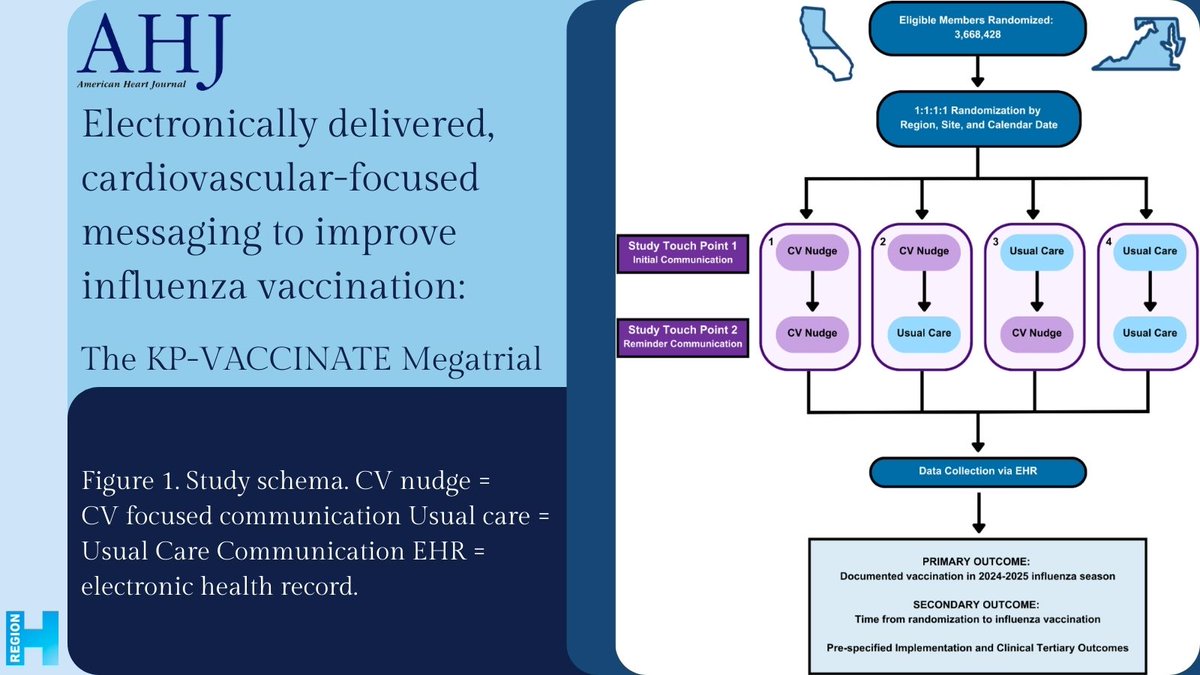 AHJ
American Heart Journal

Electronically delivered, cardiovascular-focused messaging to improve influenza vaccination:

The KP-VACCINATE Megatrial

Figure 1. Study schema. CV nudge = CV focused communication Usual care = Usual Care Communication EHR = electronic health record.

REGION H

Eligible Members Randomized: 3,668,428

1:1:1:1 Randomization by Region, Site, and Calendar Date

Study Touch Point 1
Initial Communication

Study Touch Point 2
Reminder Communication

1
CV Nudge
CV Nudge

2
CV Nudge
Usual Care

3
Usual Care
CV Nudge

4
Usual Care
Usual Care

Data Collection via EHR

PRIMARY OUTCOME:
Documented vaccination in 2024-2025 influenza season

SECONDARY OUTCOME:
Time from randomization to influenza vaccination

Pre-specified Implementation and Clinical Tertiary Outcomes